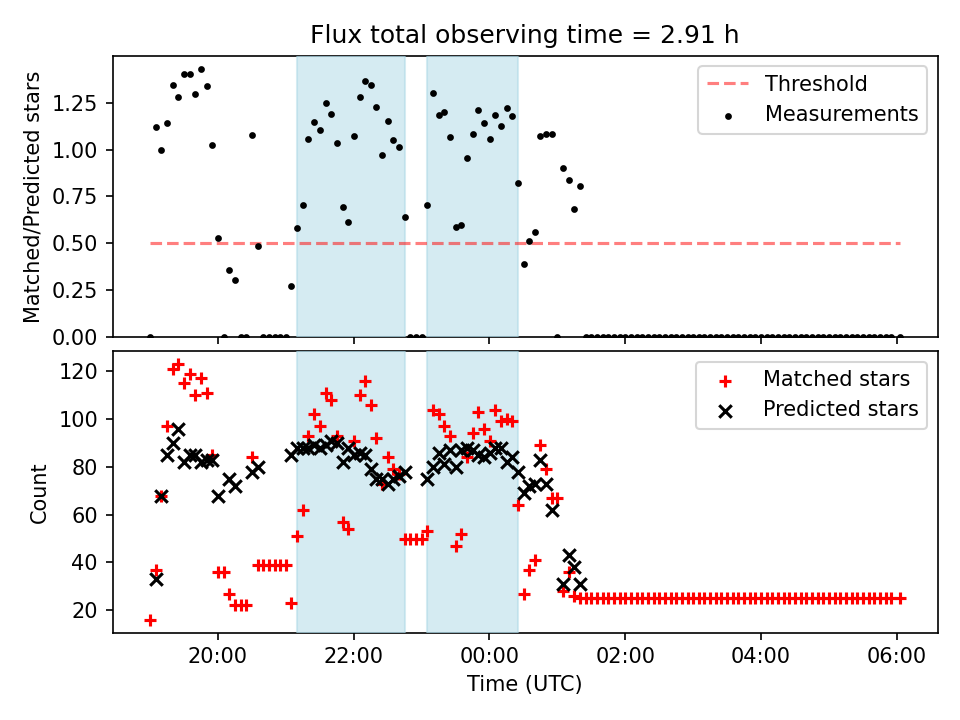 Flux total observing time = 2.91 h

Matched/Predicted stars

1.25
1.00
0.75
0.50
0.25
0.00

Threshold
Measurements

Count

120
100
80
60
40
20

Matched stars
Predicted stars

20:00
22:00
00:00
02:00
04:00
06:00

Time (UTC)